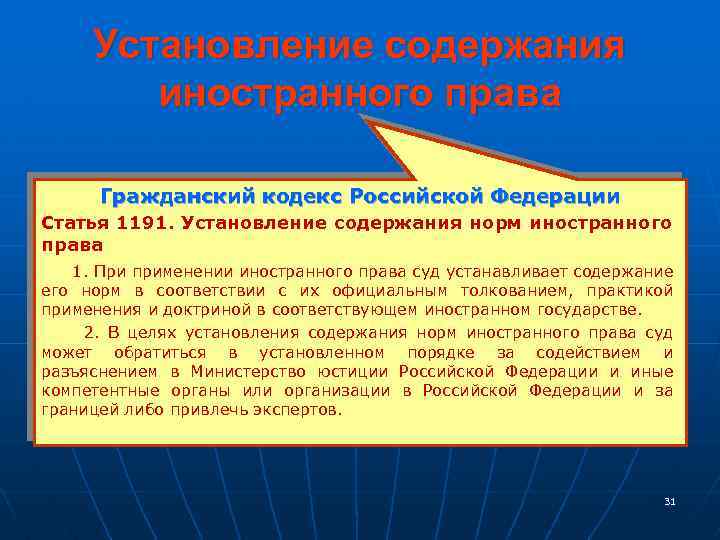 Установление содержания иностранного права

Гражданский кодекс Российской Федерации

Статья 1191. Установление содержания норм иностранного права

1. При применении иностранного права суд устанавливает содержание его норм в соответствии с их официальным толкованием, практикой применения и доктриной в соответствующем иностранном государстве.

2. В целях установления содержания норм иностранного права суд может обратиться в установленном порядке за содействием и разъяснением в Министерство юстиции Российской Федерации и иные компетентные органы или организации в Российской Федерации и за границей либо привлечь экспертов.

31